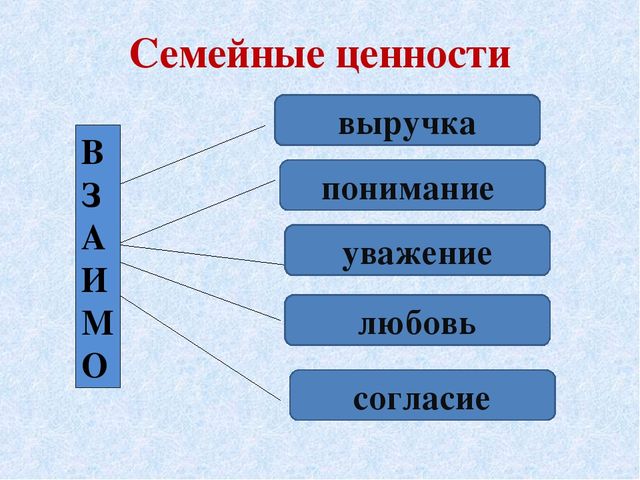 Семейные ценности

В
З
А
И
М
О

выручка

понимание

уважение

любовь

согласие